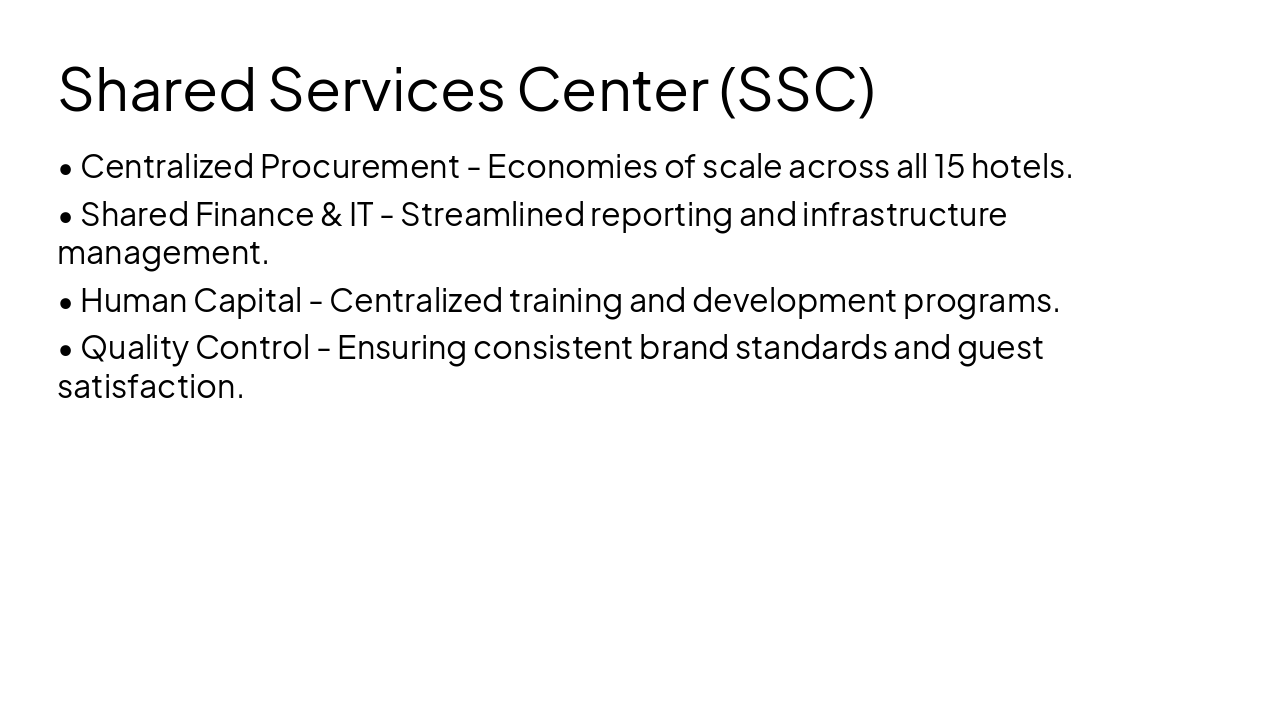 Shared Services Center (SSC)

• Centralized Procurement - Economies of scale across all 15 hotels.

• Shared Finance & IT - Streamlined reporting and infrastructure management.

• Human Capital - Centralized training and development programs.

• Quality Control - Ensuring consistent brand standards and guest satisfaction.